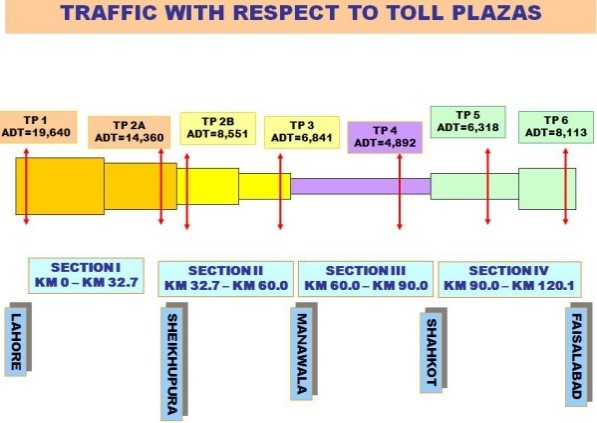 TRAFFIC WITH RESPECT TO TOLL PLAZAS

TP 1
ADT=19,640

TP 2A
ADT=14,360

TP 2B
ADT=8,551

TP 3
ADT=6,841

TP 4
ADT=4,892

TP 5
ADT=6,318

TP 6
ADT=8,113

SECTION I
KM 0 – KM 32.7

SECTION II
KM 32.7 – KM 60.0

SECTION III
KM 60.0 – KM 90.0

SECTION IV
KM 90.0 – KM 120.1

LAHORE

SHEIKHUPURA

MANAWALA

SHAHKOT

FAISALABAD